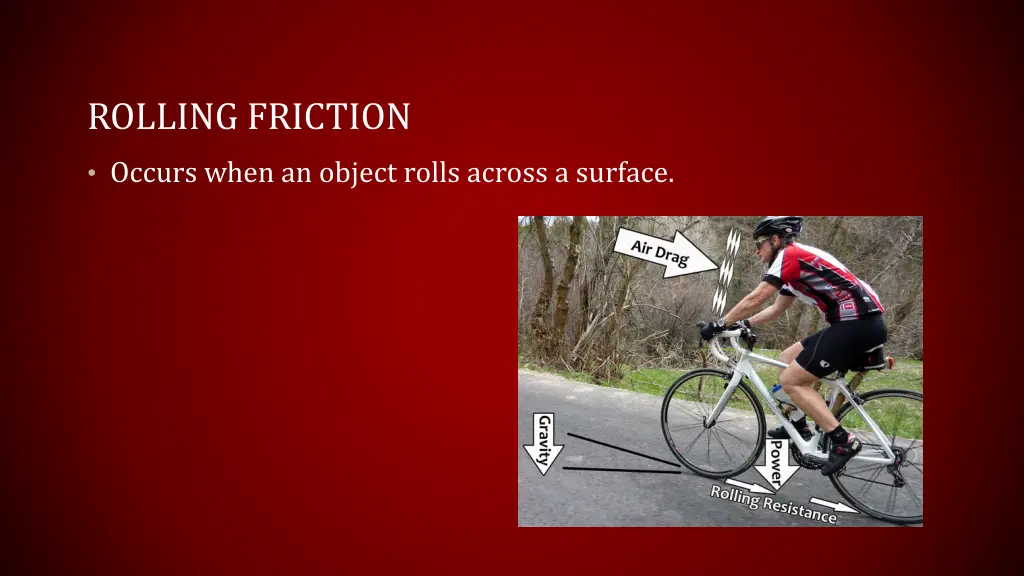 ROLLING FRICTION

• Occurs when an object rolls across a surface.

Air Drag

Gravity

Power

Rolling Resistance